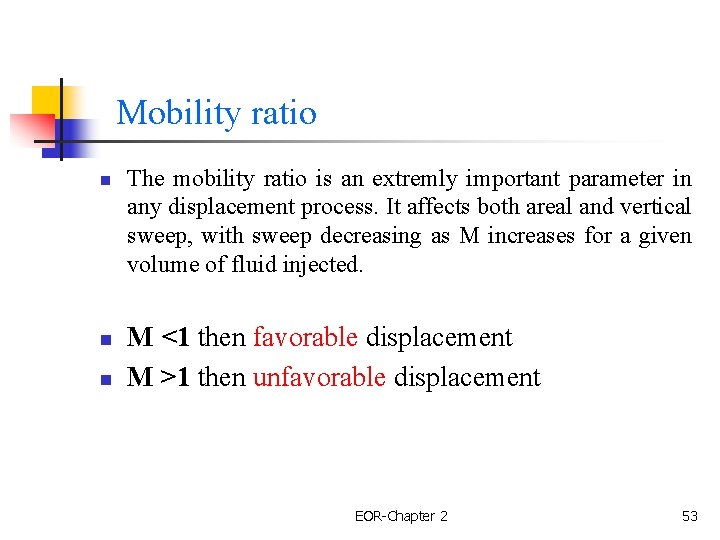 Mobility ratio

The mobility ratio is an extremly important parameter in any displacement process. It affects both areal and vertical sweep, with sweep decreasing as M increases for a given volume of fluid injected.

M <1 then favorable displacement

M >1 then unfavorable displacement

EOR-Chapter 2

53